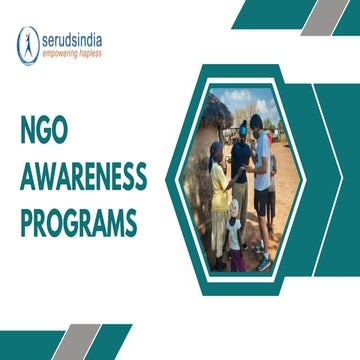 serudsindia
empowering hapless

NGO AWARENESS PROGRAMS